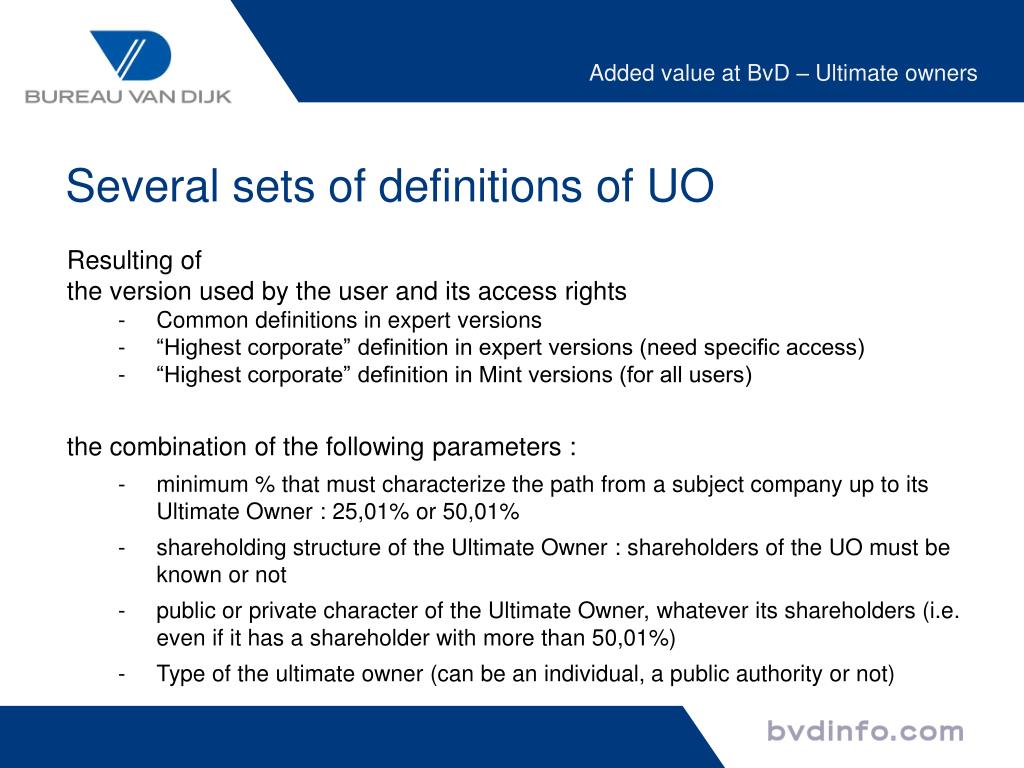 BUREAU VAN DIJK

Added value at BvD – Ultimate owners

Several sets of definitions of UO

Resulting of
the version used by the user and its access rights
- Common definitions in expert versions
- “Highest corporate” definition in expert versions (need specific access)
- “Highest corporate” definition in Mint versions (for all users)

the combination of the following parameters :
- minimum % that must characterize the path from a subject company up to its Ultimate Owner : 25,01% or 50,01%
- shareholding structure of the Ultimate Owner : shareholders of the UO must be known or not
- public or private character of the Ultimate Owner, whatever its shareholders (i.e. even if it has a shareholder with more than 50,01%)
- Type of the ultimate owner (can be an individual, a public authority or not)

bvdinfo.com